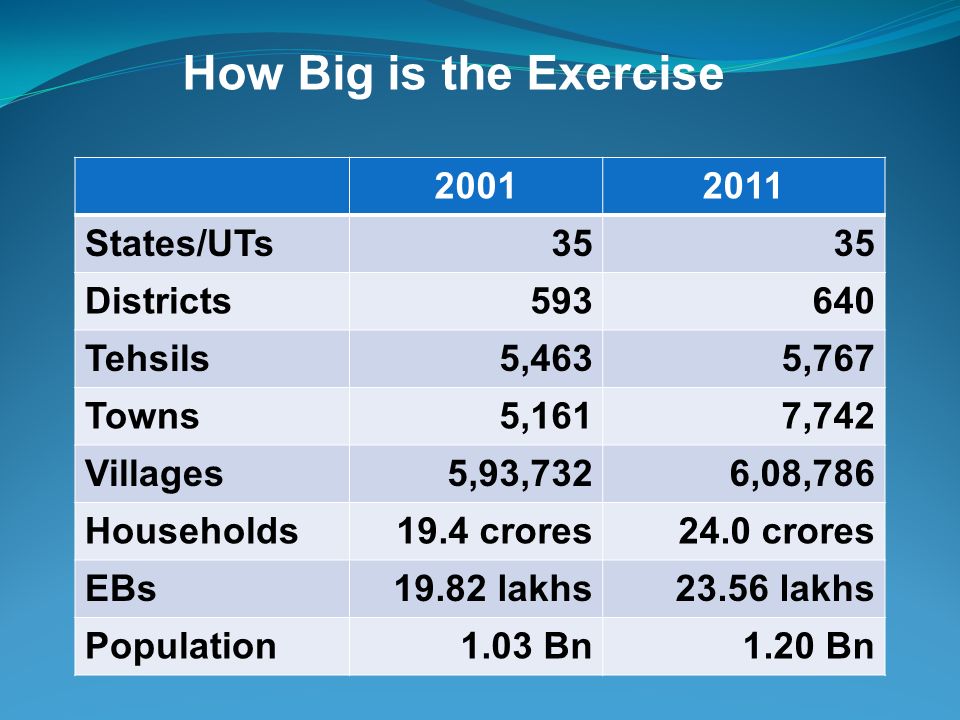 How Big is the Exercise

| | 2001 | 2011 |
|---|---|---|
| States/UTs | 35 | 35 |
| Districts | 593 | 640 |
| Tehsils | 5,463 | 5,767 |
| Towns | 5,161 | 7,742 |
| Villages | 5,93,732 | 6,08,786 |
| Households | 19.4 crores | 24.0 crores |
| EBs | 19.82 lakhs | 23.56 lakhs |
| Population | 1.03 Bn | 1.20 Bn |